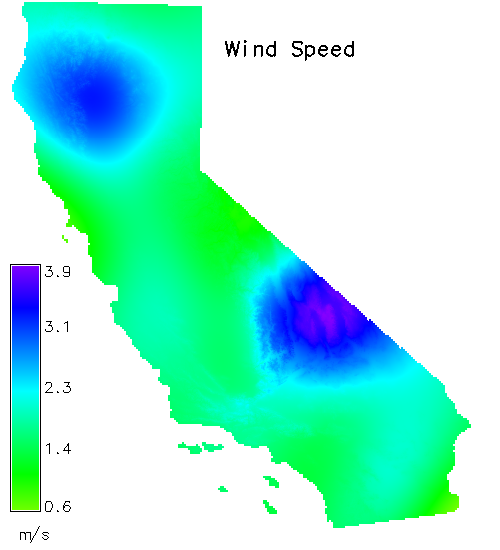 Wind Speed

3.9
3.1
2.3
1.4
0.6
m/s